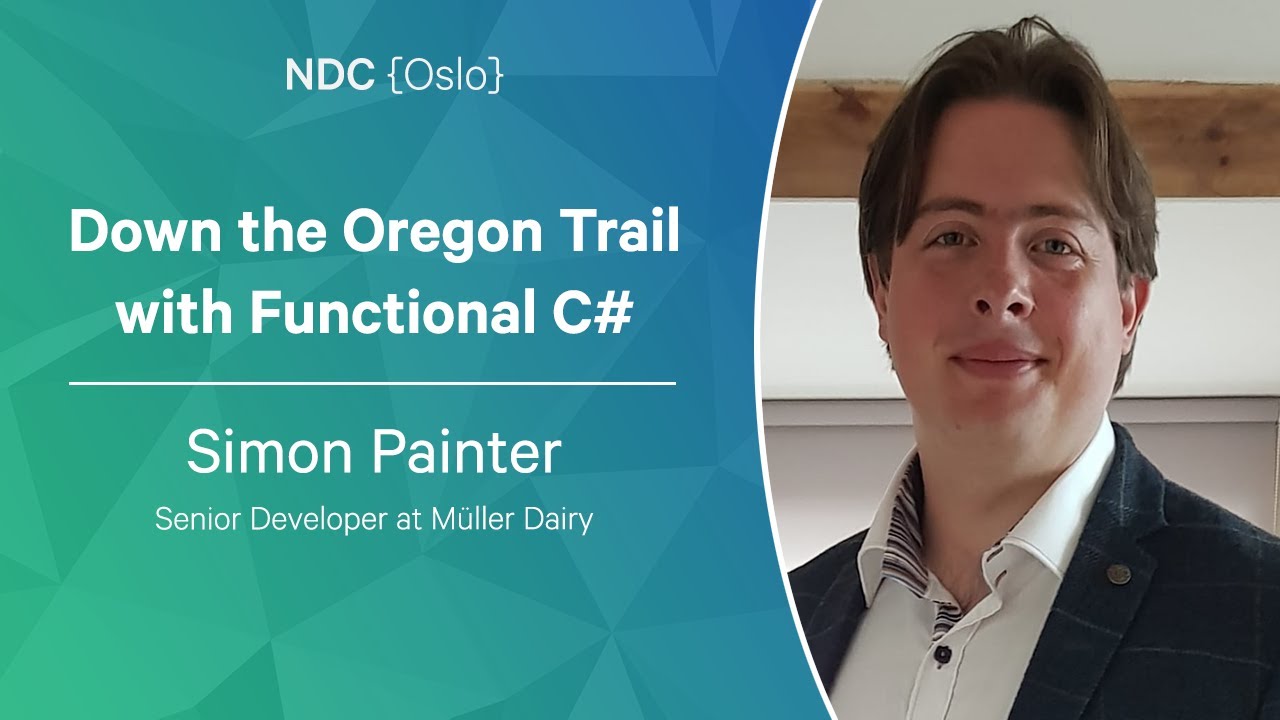 NDC {Oslo}

Down the Oregon Trail with Functional C#

Simon Painter

Senior Developer at Müller Dairy